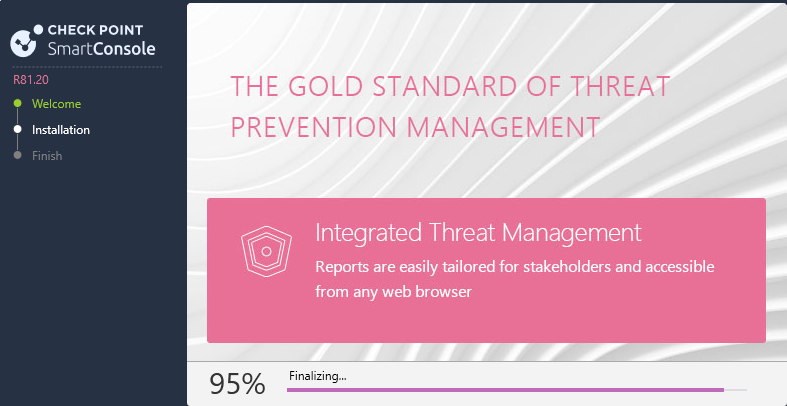 CHECK POINT
SmartConsole

R81.20

Welcome
Installation
Finish

THE GOLD STANDARD OF THREAT PREVENTION MANAGEMENT

Integrated Threat Management

Reports are easily tailored for stakeholders and accessible from any web browser

95%

Finalizing...